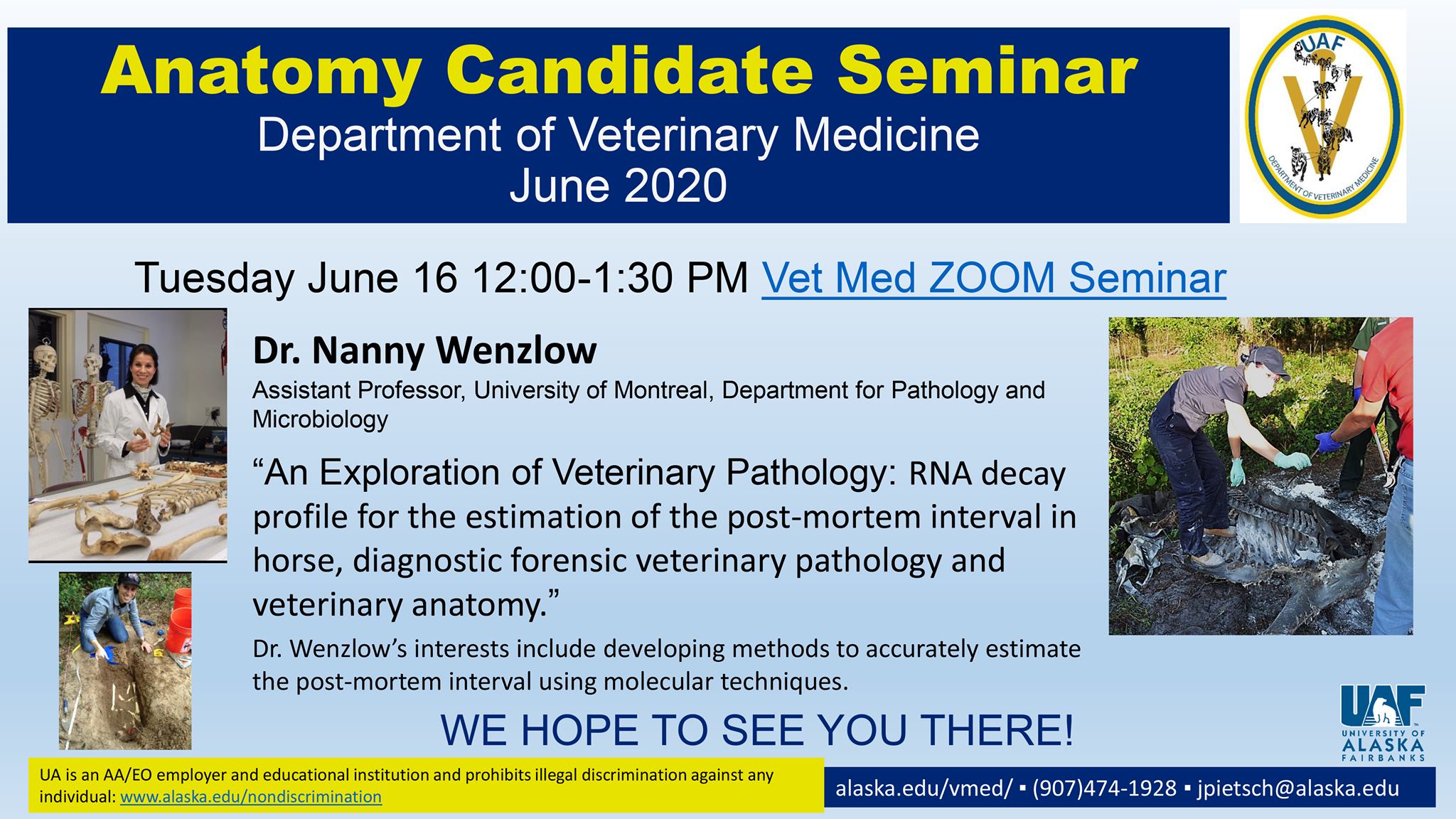 Anatomy Candidate Seminar
Department of Veterinary Medicine
June 2020

UAF
DEPARTMENT OF VETERINARY MEDICINE

Tuesday June 16 12:00-1:30 PM Vet Med ZOOM Seminar

Dr. Nanny Wenzlow
Assistant Professor, University of Montreal, Department for Pathology and Microbiology

“An Exploration of Veterinary Pathology: RNA decay profile for the estimation of the post-mortem interval in horse, diagnostic forensic veterinary pathology and veterinary anatomy.”

Dr. Wenzlow’s interests include developing methods to accurately estimate the post-mortem interval using molecular techniques.

WE HOPE TO SEE YOU THERE!

UAF
UNIVERSITY OF ALASKA FAIRBANKS

UA is an AA/EO employer and educational institution and prohibits illegal discrimination against any individual: www.alaska.edu/nondiscrimination

alaska.edu/vmed/ ▪ (907)474-1928 ▪ jpietsch@alaska.edu